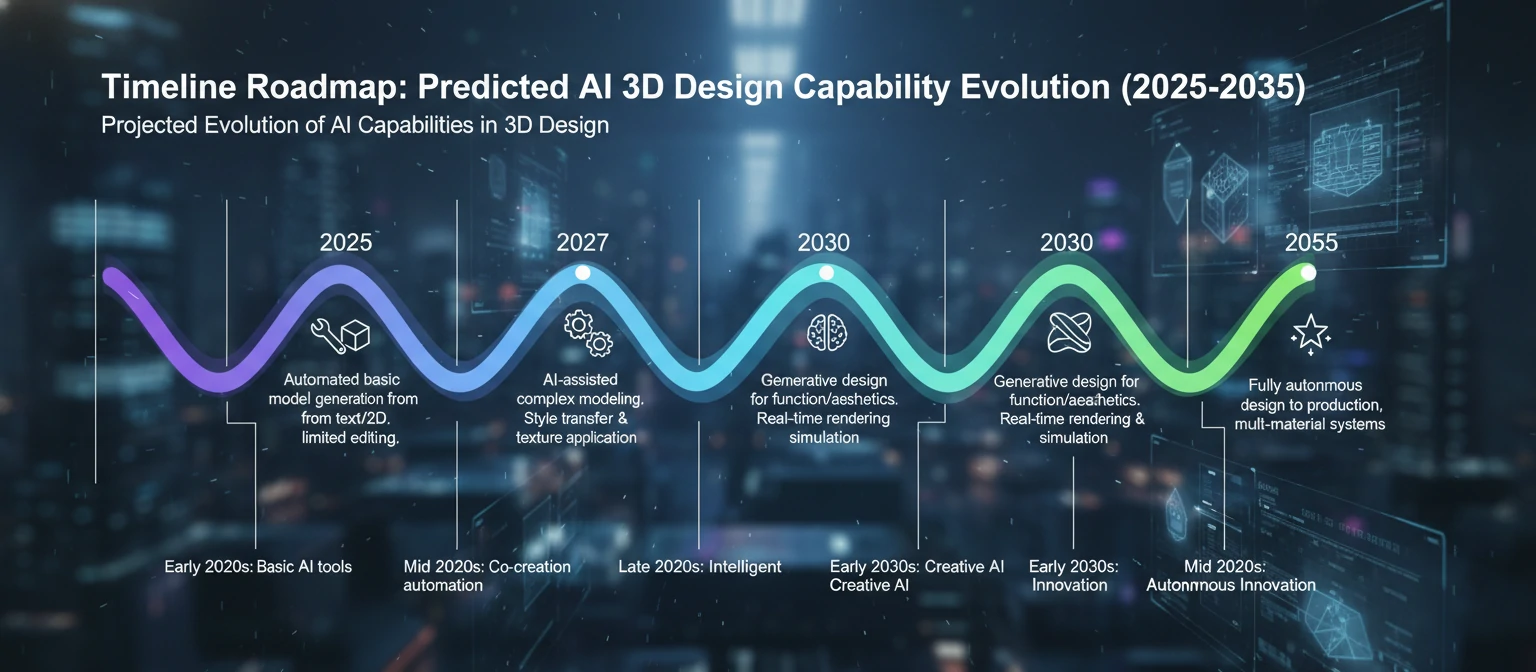 Timeline Roadmap: Predicted AI 3D Design Capability Evolution (2025-2035)

Projected Evolution of AI Capabilities in 3D Design

2025

Automated basic model generation from from text/2D. limited editing.

2027

AI-assisted complex modeling. Style transfer & texture application

2030

Generative design for function/aeshetics. Real-time rendering simulation

2030

Generative design for function/aea:hetics. Real-time rendering & simulation

2055

Fully autonmous design to production, mult-material systems

Early 2020s: Basic AI tools

Mid 2020s: Co-creation automation

Late 2020s: Intelligent

Early 2030s: Creative AI Creative AI

Early 2030s: Innovation

Mid 2020s: Autonmnous Innovation